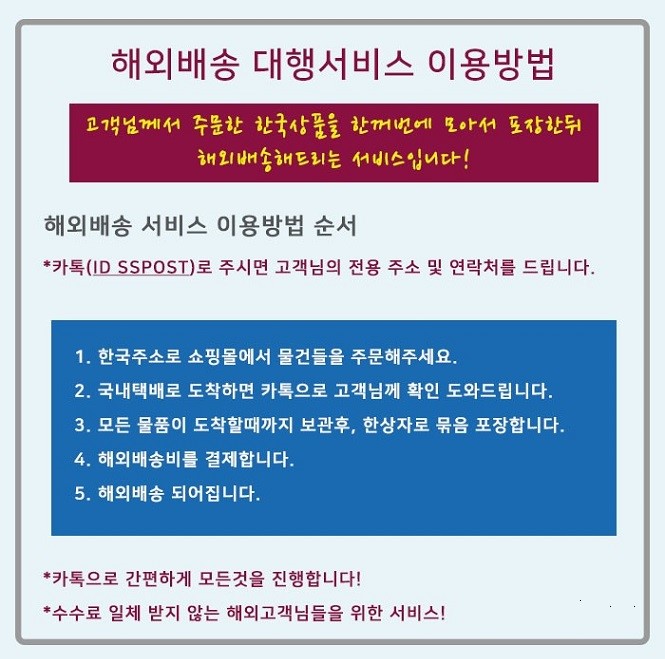 해외배송 대행서비스 이용방법

고객님께서 주문한 한국상품을 한꺼번에 모아서 포장한뒤 해외배송해드리는 서비스입니다!

해외배송 서비스 이용방법 순서

*카톡(ID SSPOST)로 주시면 고객님의 전용 주소 및 연락처를 드립니다.

1. 한국주소로 쇼핑몰에서 물건들을 주문해주세요.
2. 국내택배로 도착하면 카톡으로 고객님께 확인 도와드립니다.
3. 모든 물품이 도착할때까지 보관후, 한상자로 묶음 포장합니다.
4. 해외배송비를 결제합니다.
5. 해외배송 되어집니다.

*카톡으로 간편하게 모든것을 진행합니다!

*수수료 일체 받지 않는 해외고객님들을 위한 서비스!